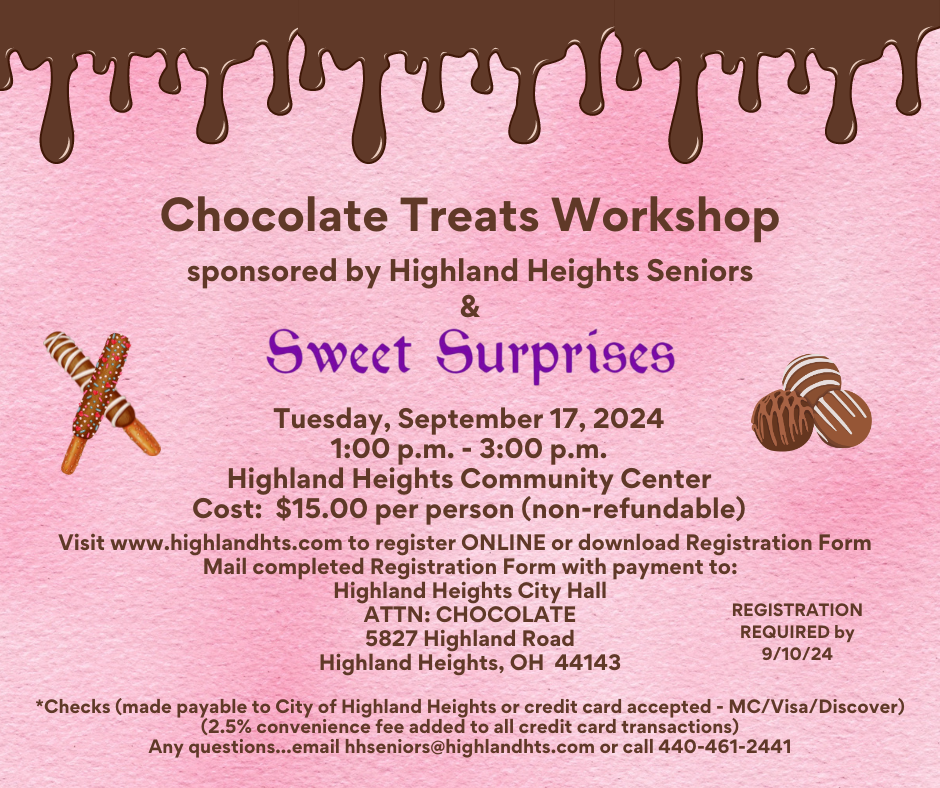 Chocolate Treats Workshop

sponsored by Highland Heights Seniors
&
Sweet Surprises

Tuesday, September 17, 2024
1:00 p.m. - 3:00 p.m.
Highland Heights Community Center
Cost: $15.00 per person (non-refundable)

Visit www.highlandhts.com to register ONLINE or download Registration Form
Mail completed Registration Form with payment to:
Highland Heights City Hall
ATTN: CHOCOLATE
5827 Highland Road
Highland Heights, OH 44143

REGISTRATION REQUIRED by 9/10/24

*Checks (made payable to City of Highland Heights or credit card accepted - MC/Visa/Discover)
(2.5% convenience fee added to all credit card transactions)
Any questions...email hhseniors@highlandhts.com or call 440-461-2441